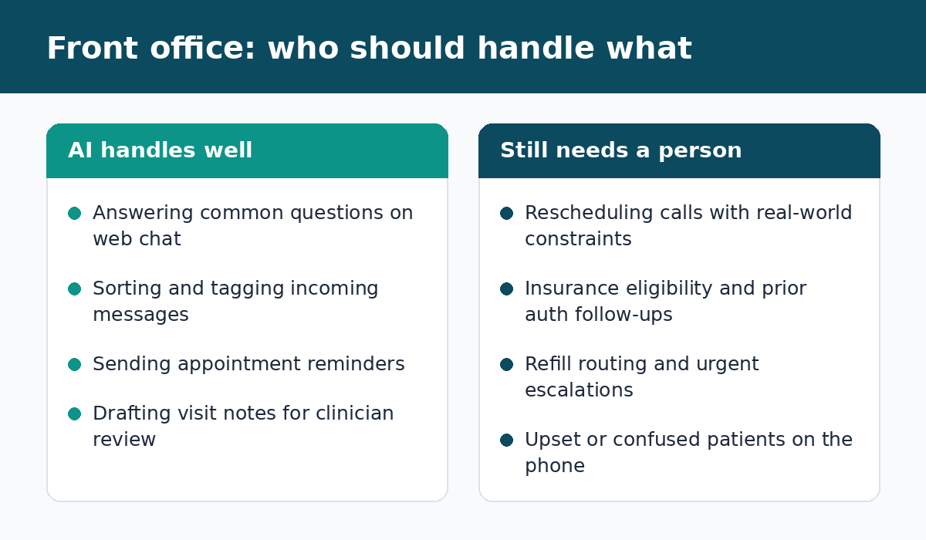 Front office: who should handle what

AI handles well

• Answering common questions on web chat

• Sorting and tagging incoming messages

• Sending appointment reminders

• Drafting visit notes for clinician review

Still needs a person

• Rescheduling calls with real-world constraints

• Insurance eligibility and prior auth follow-ups

• Refill routing and urgent escalations

• Upset or confused patients on the phone